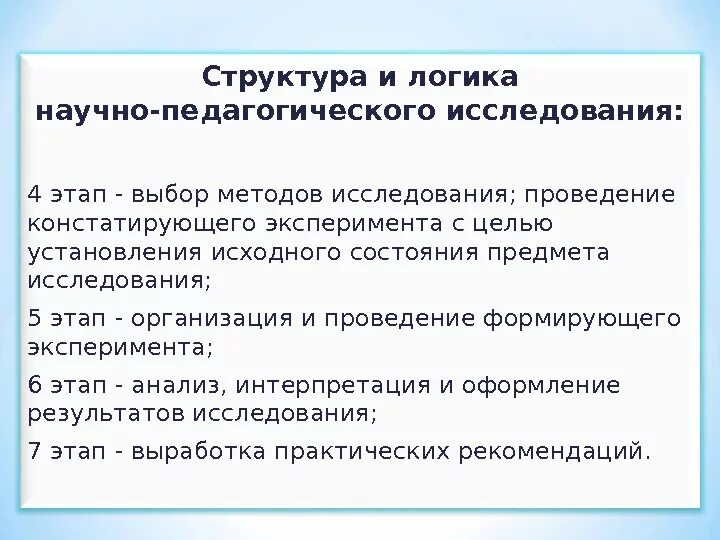 Структура и логика научно-педагогического исследования:

4 этап - выбор методов исследования; проведение констатирующего эксперимента с целью установления исходного состояния предмета исследования;

5 этап - организация и проведение формирующего эксперимента;

6 этап - анализ, интерпретация и оформление результатов исследования;

7 этап - выработка практических рекомендаций.